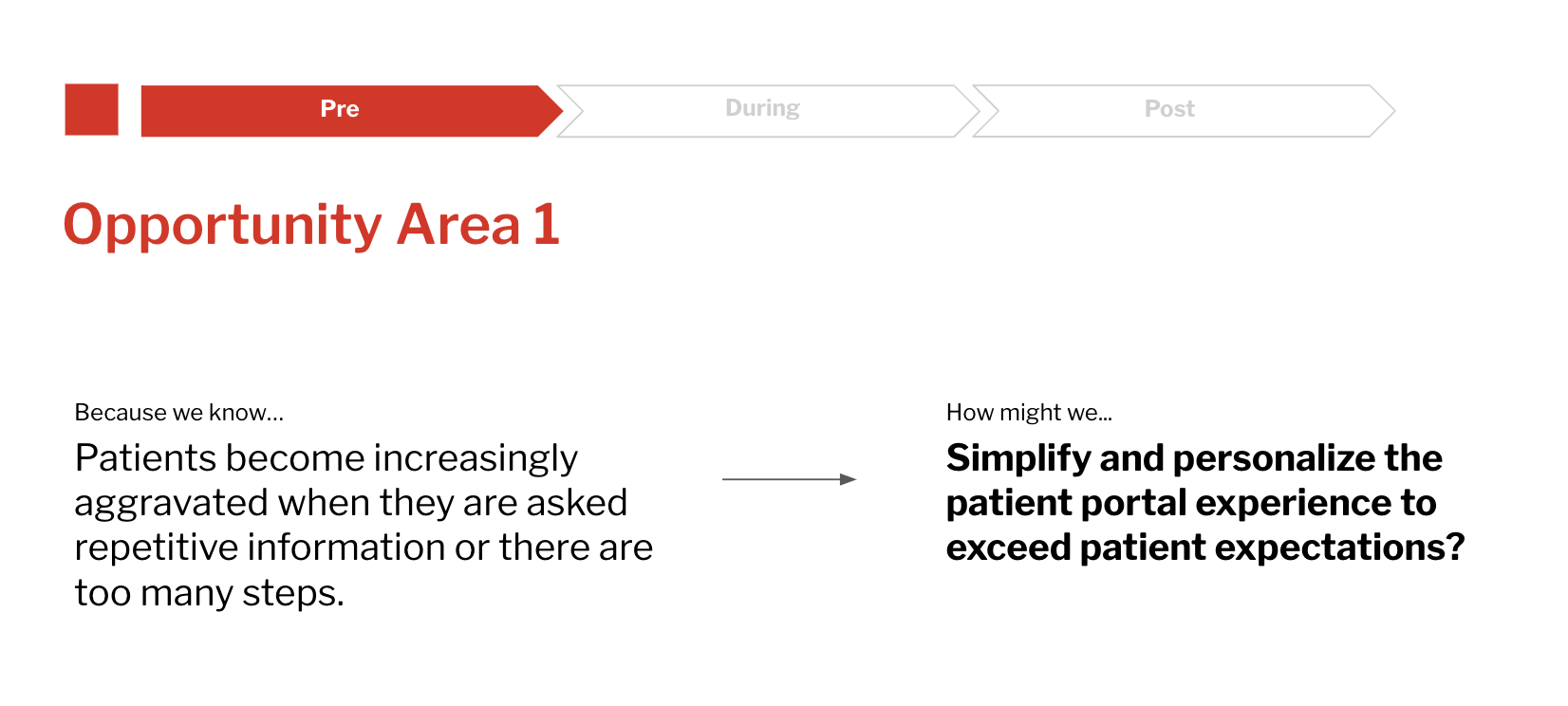 Pre
During
Post

Opportunity Area 1

Because we know...

Patients become increasingly aggravated when they are asked repetitive information or there are too many steps.

How might we...

Simplify and personalize the patient portal experience to exceed patient expectations?